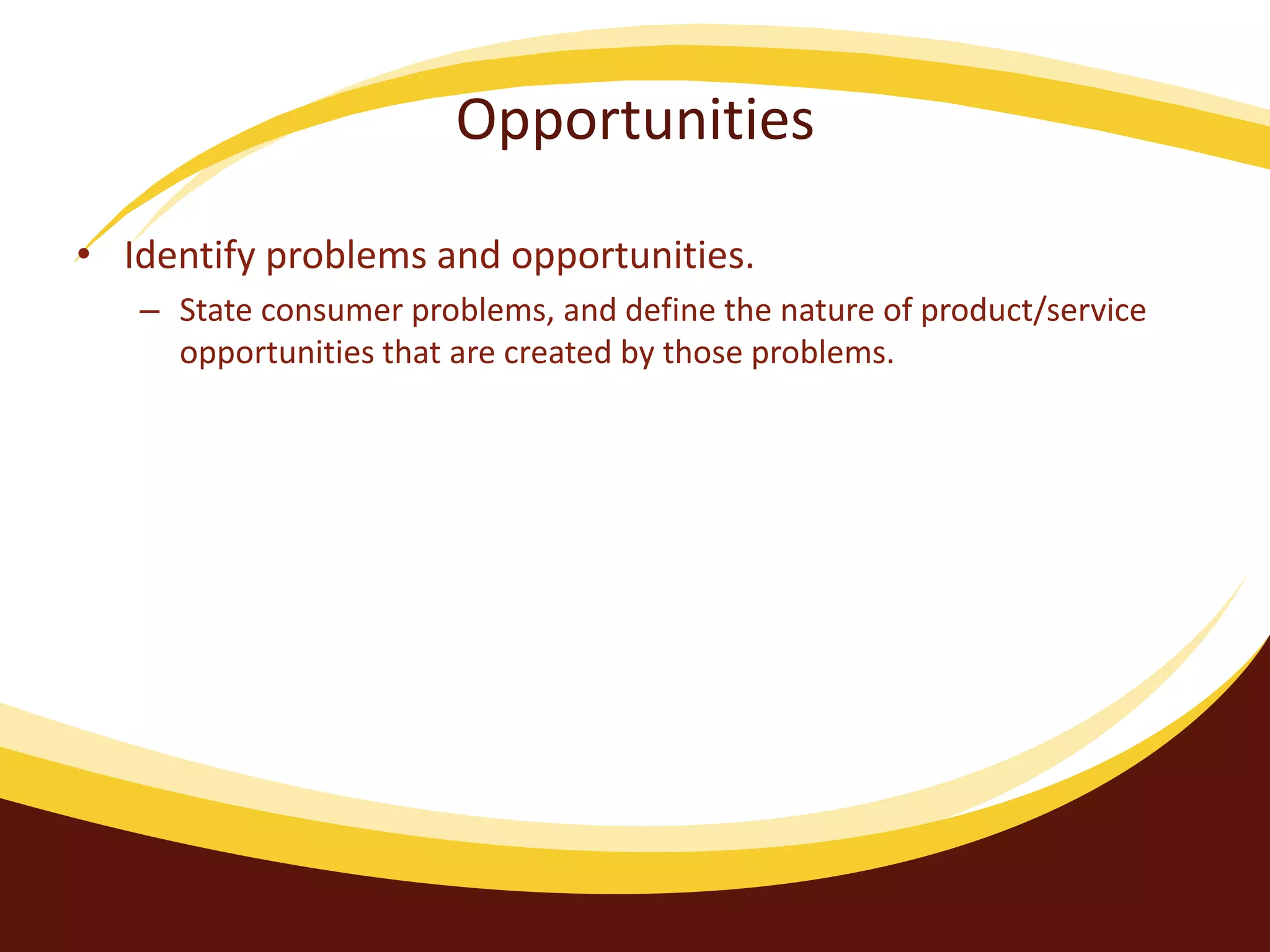 Opportunities

• Identify problems and opportunities.

– State consumer problems, and define the nature of product/service opportunities that are created by those problems.